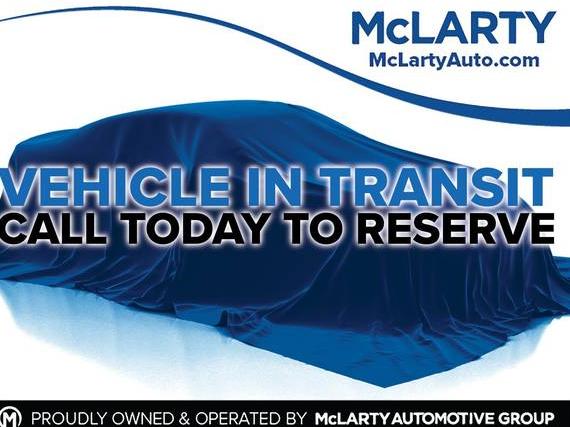 McLARTY
McLartyAuto.com

VEHICLE IN TRANSIT
CALL TODAY TO RESERVE

M PROUDLY OWNED & OPERATED BY McLARTY AUTOMOTIVE GROUP